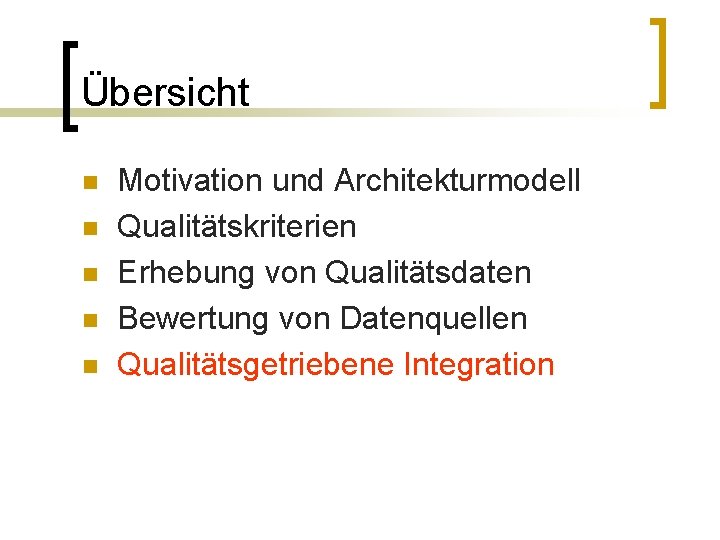 Übersicht

- Motivation und Architekturmodell
- Qualitätskriterien
- Erhebung von Qualitätsdaten
- Bewertung von Datenquellen
- Qualitätsgetriebene Integration